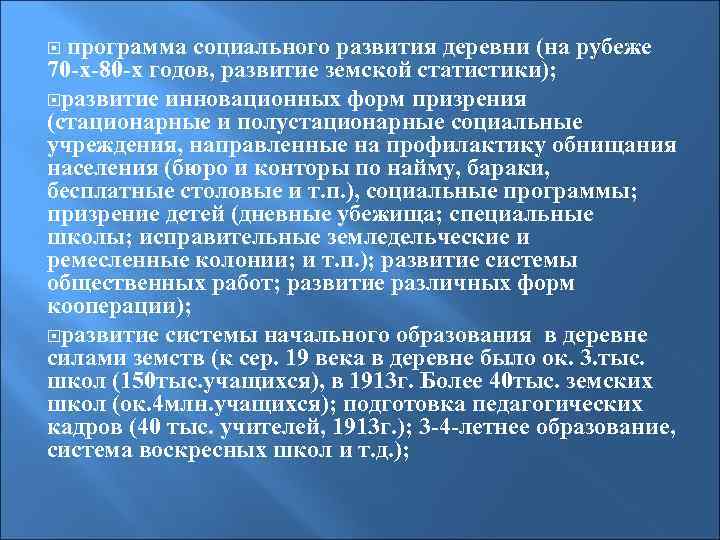 программа социального развития деревни (на рубеже 70-х-80-х годов, развитие земской статистики);

развитие инновационных форм призрения (стационарные и полустационарные социальные учреждения, направленные на профилактику обнищания населения (бюро и конторы по найму, бараки, бесплатные столовые и т.п.), социальные программы; призрение детей (дневные убежища; специальные школы; исправительные земледельческие и ремесленные колонии; и т.п.); развитие системы общественных работ; развитие различных форм кооперации);

развитие системы начального образования в деревне силами земств (к сер. 19 века в деревне было ок. 3.тыс. школ (150тыс.учащихся), в 1913г. Более 40тыс. земских школ (ок.4млн.учащихся); подготовка педагогических кадров (40 тыс. учителей, 1913г.); 3-4-летнее образование, система воскресных школ и т.д.);